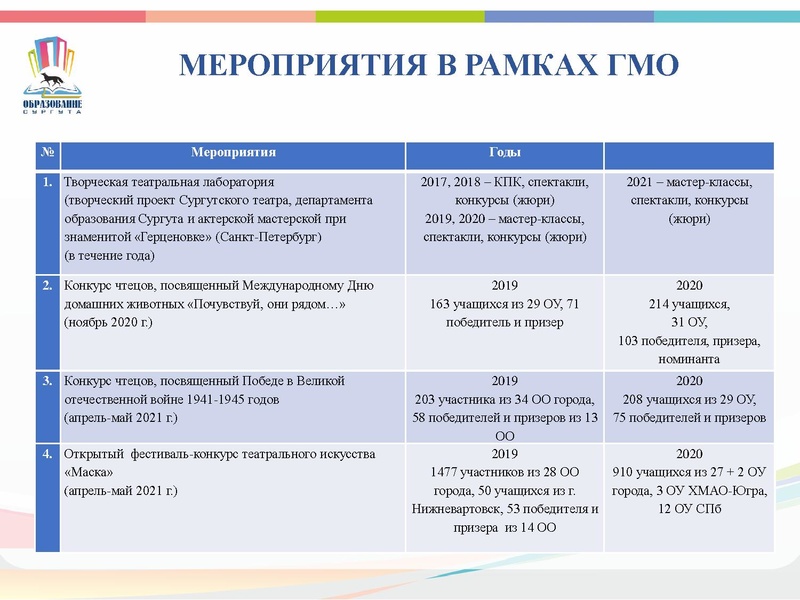 ОБРАЗОВАНИЕ СУРГУТА

МЕРОПРИЯТИЯ В РАМКАХ ГМО

| № | Мероприятия | Годы | |
|---|---|---|---|
| 1. | Творческая театральная лаборатория (творческий проект Сургутского театра, департамента образования Сургута и актерской мастерской при знаменитой «Герценовке» (Санкт-Петербург) (в течение года) | 2017, 2018 – КПК, спектакли, конкурсы (жюри) 2019, 2020 – мастер-классы, спектакли, конкурсы (жюри) | 2021 – мастер-классы, спектакли, конкурсы (жюри) |
| 2. | Конкурс чтецов, посвященный Международному Дню домашних животных «Почувствуй, они рядом…» (ноябрь 2020 г.) | 2019 163 учащихся из 29 ОУ, 71 победитель и призер | 2020 214 учащихся, 31 ОУ, 103 победителя, призера, номинанта |
| 3. | Конкурс чтецов, посвященный Победе в Великой отечественной войне 1941-1945 годов (апрель-май 2021 г.) | 2019 203 участника из 34 ОО города, 58 победителей и призеров из 13 ОО | 2020 208 учащихся из 29 ОУ, 75 победителей и призеров |
| 4. | Открытый фестиваль-конкурс театрального искусства «Маска» (апрель-май 2021 г.) | 2019 1477 участников из 28 ОО города, 50 учащихся из г. Нижневартовск, 53 победителя и призера из 14 ОО | 2020 910 учащихся из 27 + 2 ОУ города, 3 ОУ ХМАО-Югра, 12 ОУ СПб |